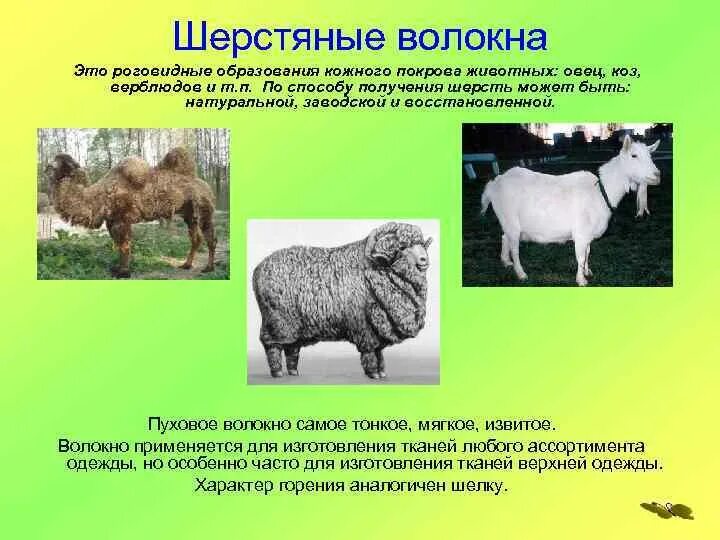 Шерстяные волокна

Это роговидные образования кожного покрова животных: овец, коз, верблюдов и т.п. По способу получения шерсть может быть: натуральной, заводской и восстановленной.

Пуховое волокно самое тонкое, мягкое, извитое.
Волокно применяется для изготовления тканей любого ассортимента одежды, но особенно часто для изготовления тканей верхней одежды.
Характер горения аналогичен шелку.